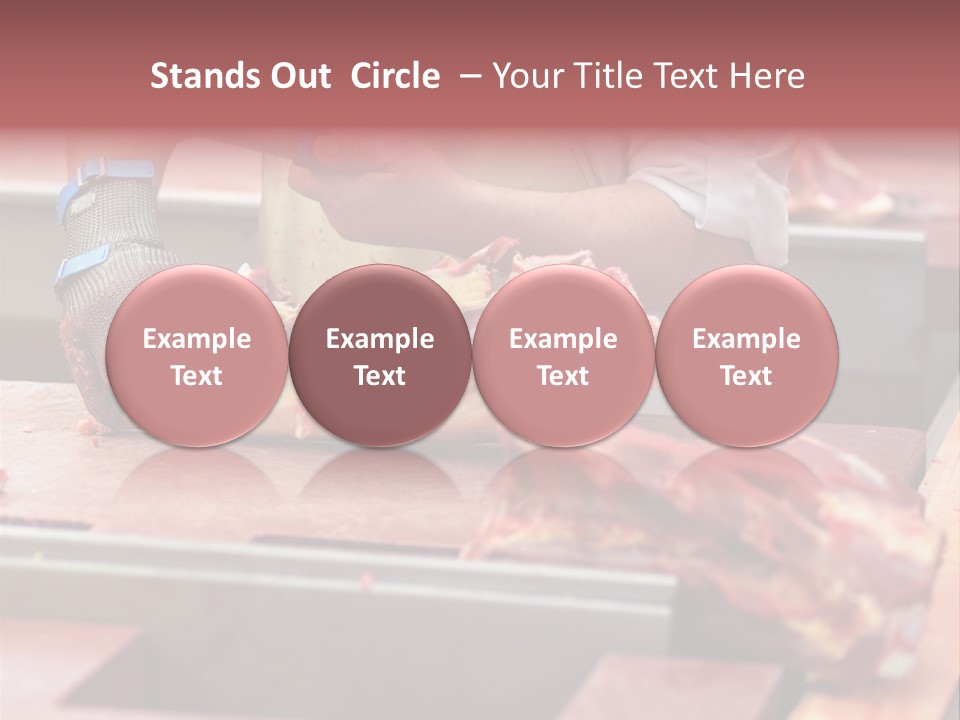 Stands Out Circle – Your Title Text Here

Example Text

Example Text

Example Text

Example Text